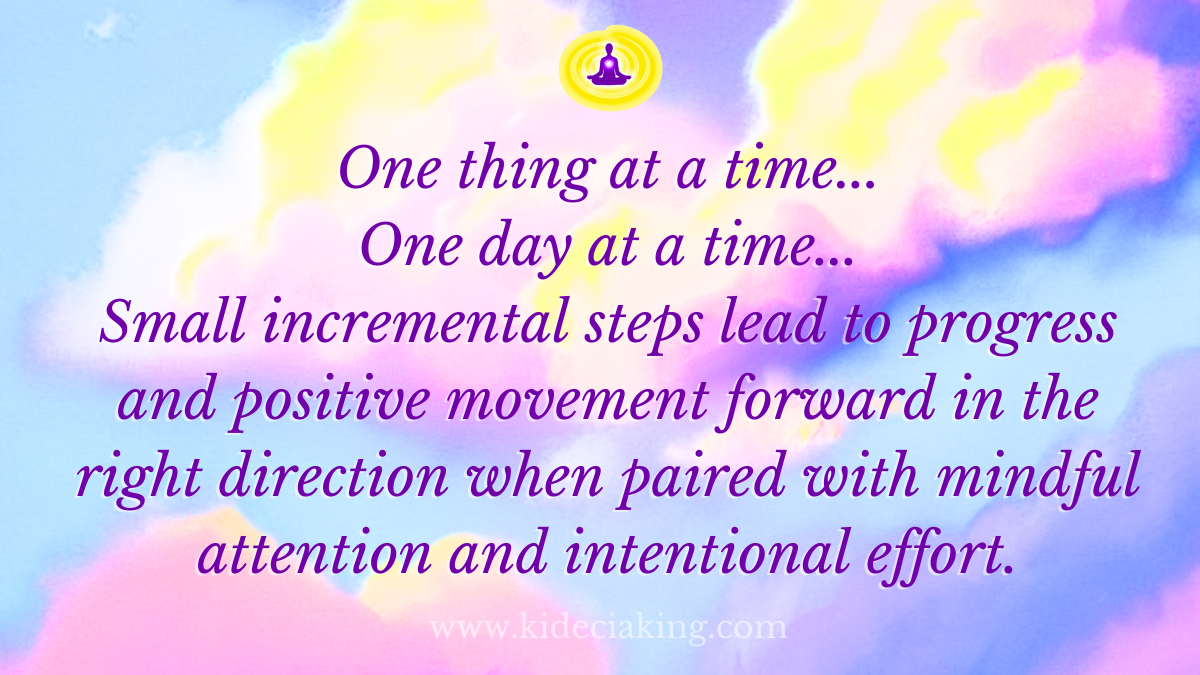 One thing at a time...
One day at a time...
Small incremental steps lead to progress and positive movement forward in the right direction when paired with mindful attention and intentional effort.

www.kideciaking.com